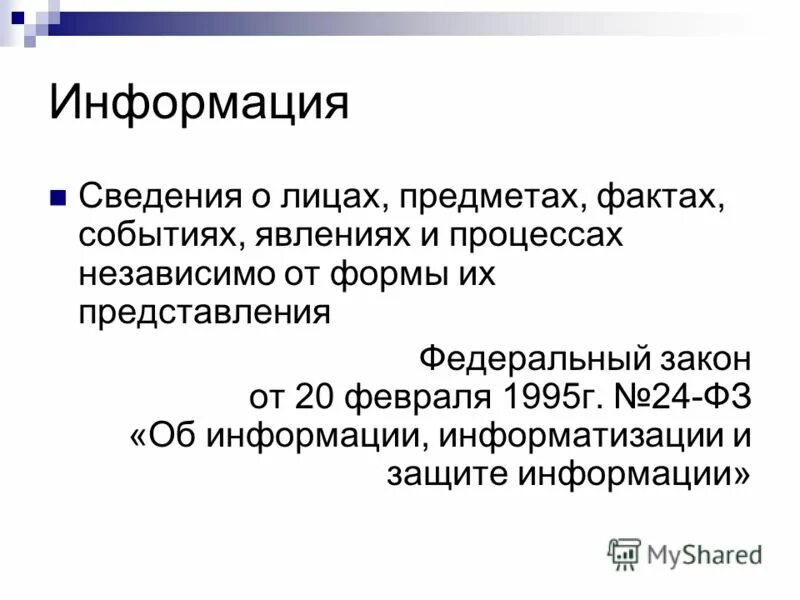 Информация

Сведения о лицах, предметах, фактах, событиях, явлениях и процессах независимо от формы их представления

Федеральный закон
от 20 февраля 1995г. №24-ФЗ
«Об информации, информатизации и защите информации»

MyShared